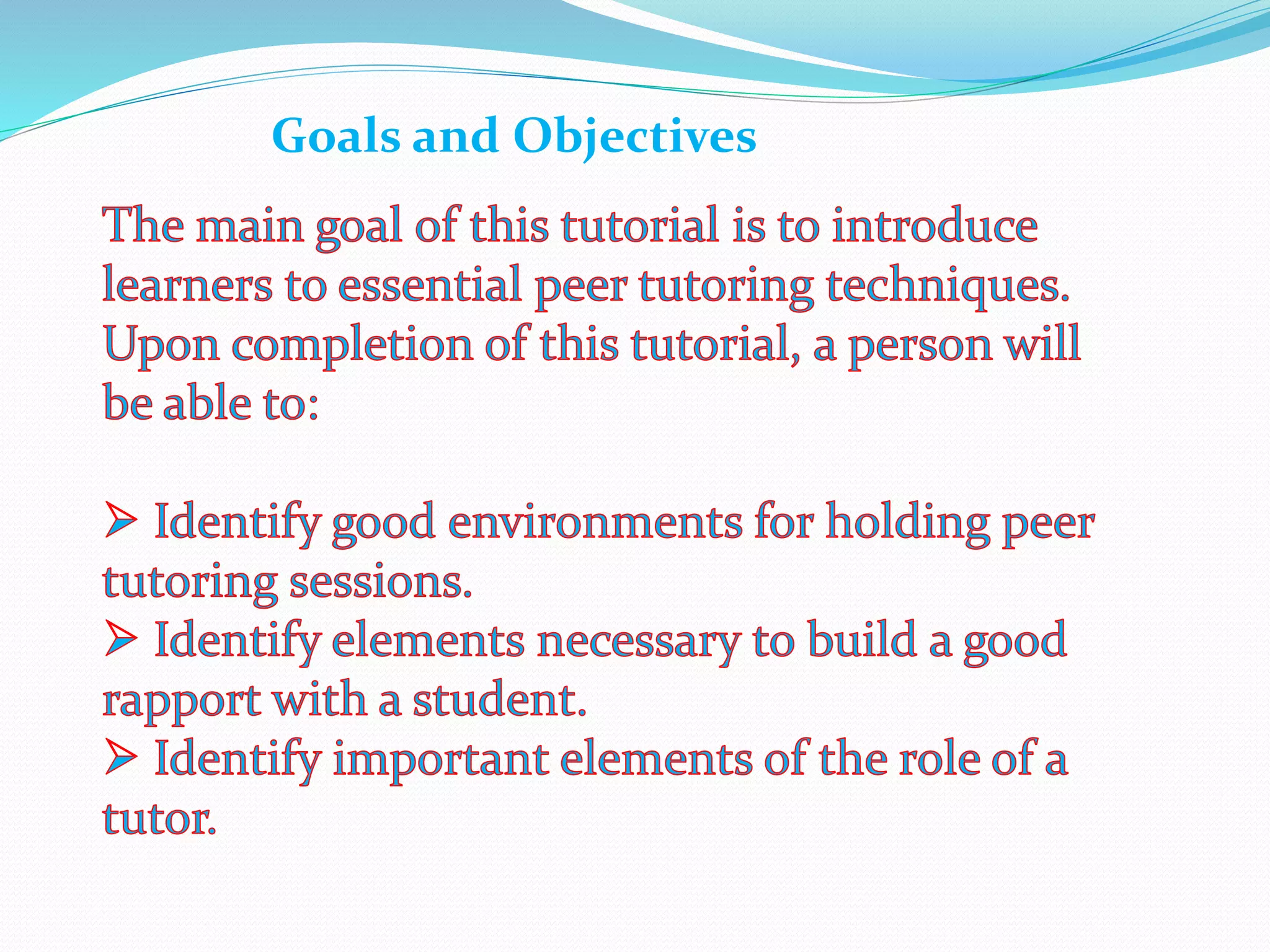 Goals and Objectives

The main goal of this tutorial is to introduce learners to essential peer tutoring techniques. Upon completion of this tutorial, a person will be able to:

➢ Identify good environments for holding peer tutoring sessions.
➢ Identify elements necessary to build a good rapport with a student.
➢ Identify important elements of the role of a tutor.